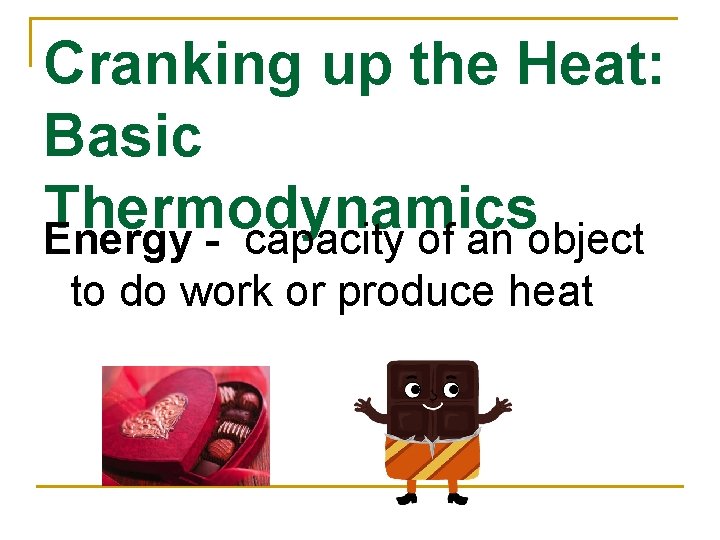 Cranking up the Heat: Basic Thermodynamics

Energy - capacity of an object to do work or produce heat